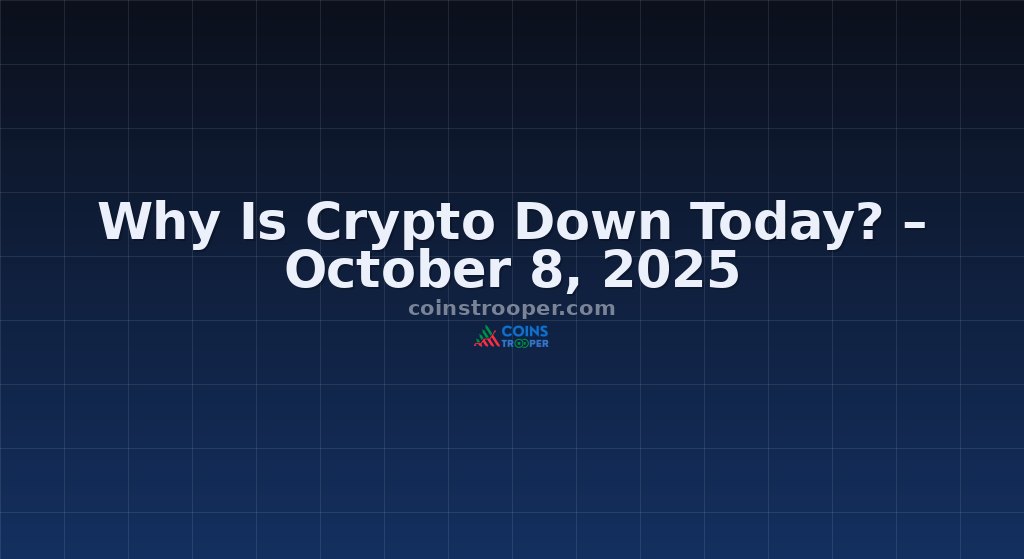 Why Is Crypto Down Today? – October 8, 2025

coinstrooper.com

COINS TROOPER